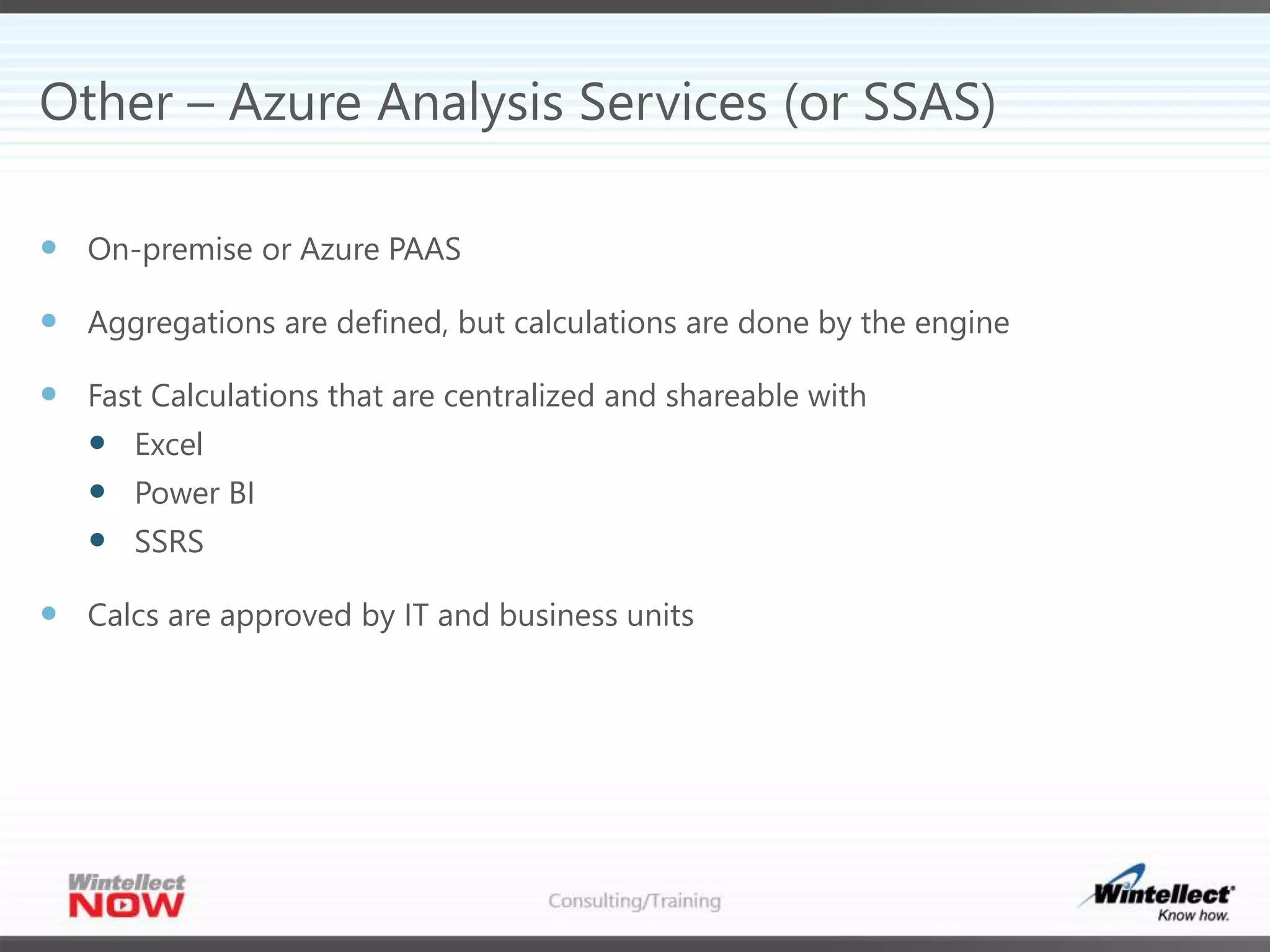 Other – Azure Analysis Services (or SSAS)

- On-premise or Azure PAAS
- Aggregations are defined, but calculations are done by the engine
- Fast Calculations that are centralized and shareable with
  - Excel
  - Power BI
  - SSRS
- Calcs are approved by IT and business units

Wintellect NOW

Consulting/Training

Wintellect Know how.